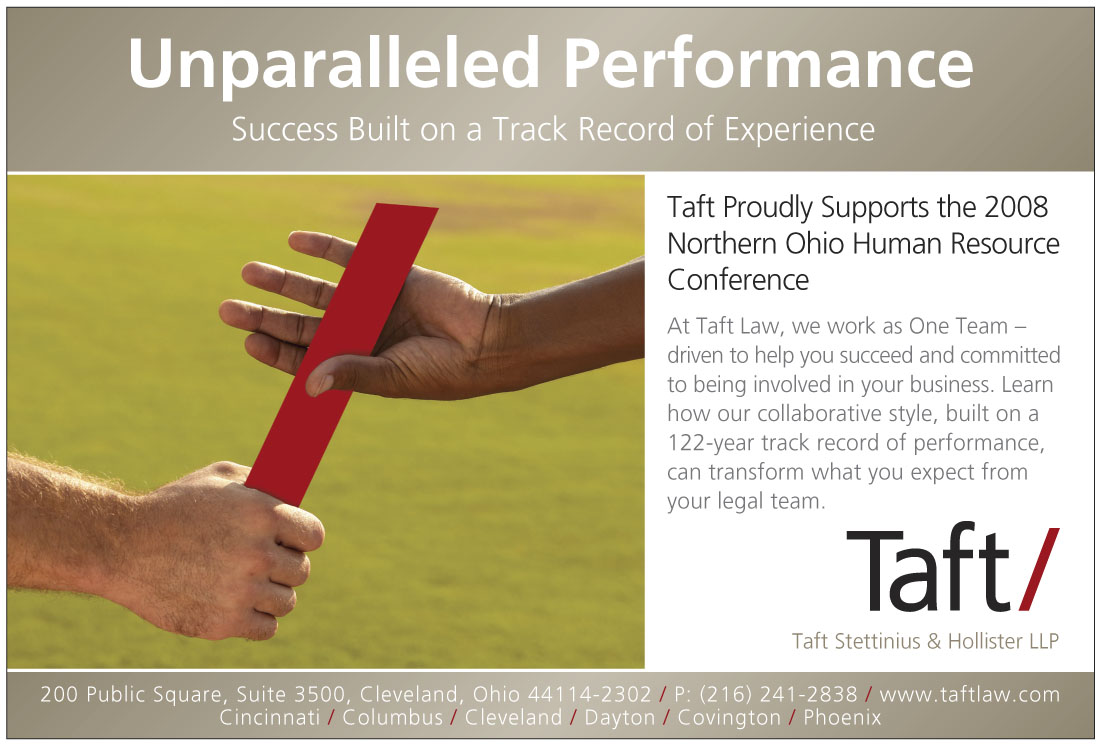 Unparalleled Performance

Success Built on a Track Record of Experience

Taft Proudly Supports the 2008 Northern Ohio Human Resource Conference

At Taft Law, we work as One Team – driven to help you succeed and committed to being involved in your business. Learn how our collaborative style, built on a 122-year track record of performance, can transform what you expect from your legal team.

Taft/

Taft Stettinius & Hollister LLP

200 Public Square, Suite 3500, Cleveland, Ohio 44114-2302 / P: (216) 241-2838 / www.taftlaw.com
Cincinnati / Columbus / Cleveland / Dayton / Covington / Phoenix